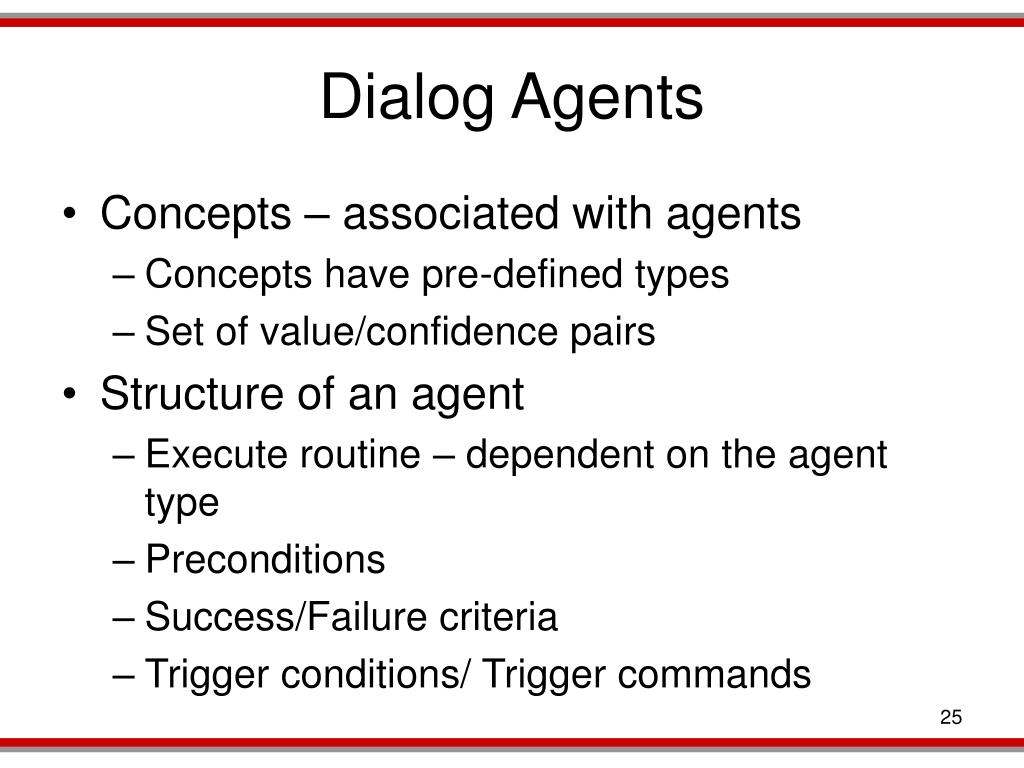 Dialog Agents

• Concepts – associated with agents
– Concepts have pre-defined types
– Set of value/confidence pairs
• Structure of an agent
– Execute routine – dependent on the agent type
– Preconditions
– Success/Failure criteria
– Trigger conditions/ Trigger commands

25